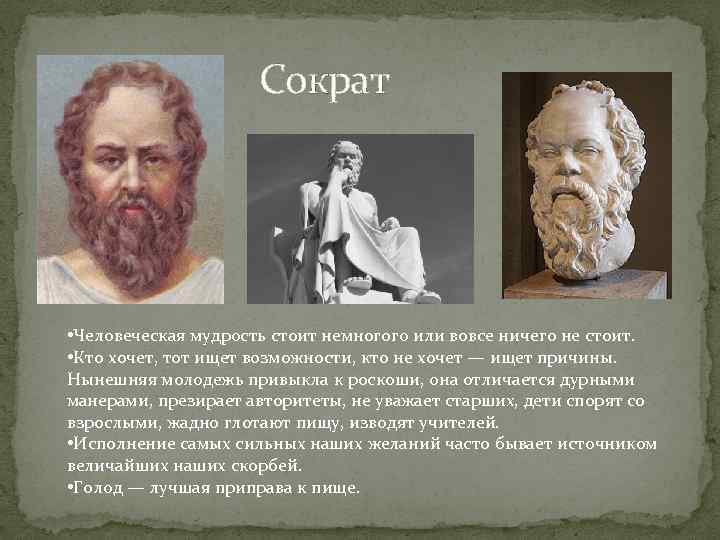 Сократ

•Человеческая мудрость стоит немногого или вовсе ничего не стоит.
•Кто хочет, тот ищет возможности, кто не хочет — ищет причины. Нынешняя молодежь привыкла к роскоши, она отличается дурными манерами, презирает авторитеты, не уважает старших, дети спорят со взрослыми, жадно глотают пищу, изводят учителей.
•Исполнение самых сильных наших желаний часто бывает источником величайших наших скорбей.
•Голод — лучшая приправа к пище.